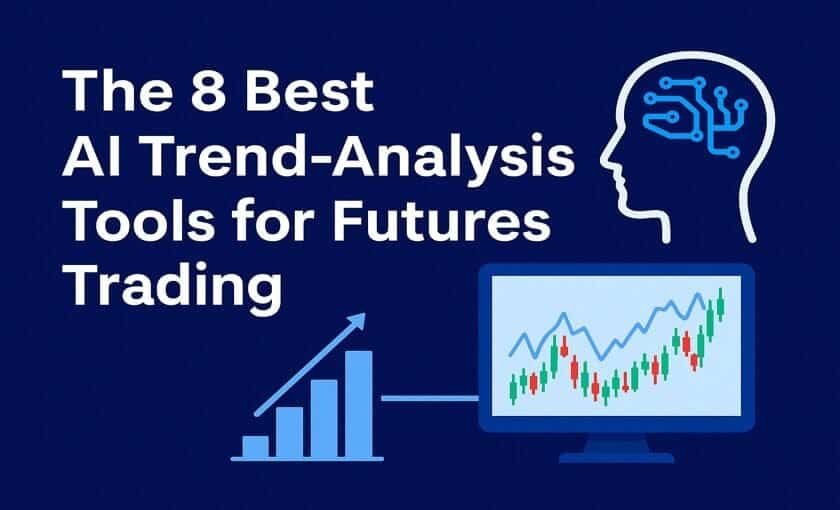 The 8 Best AI Trend-Analysis Tools for Futures Trading